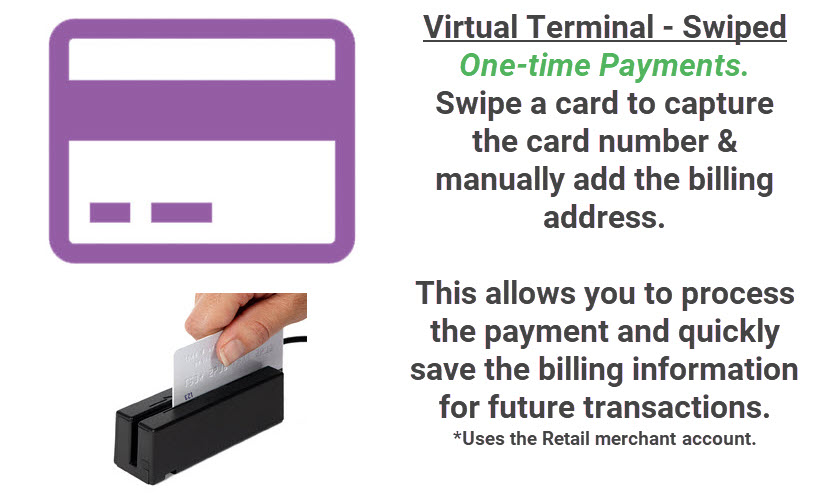 Virtual Terminal - Swiped
One-time Payments.
Swipe a card to capture the card number & manually add the billing address.

This allows you to process the payment and quickly save the billing information for future transactions.
*Uses the Retail merchant account.